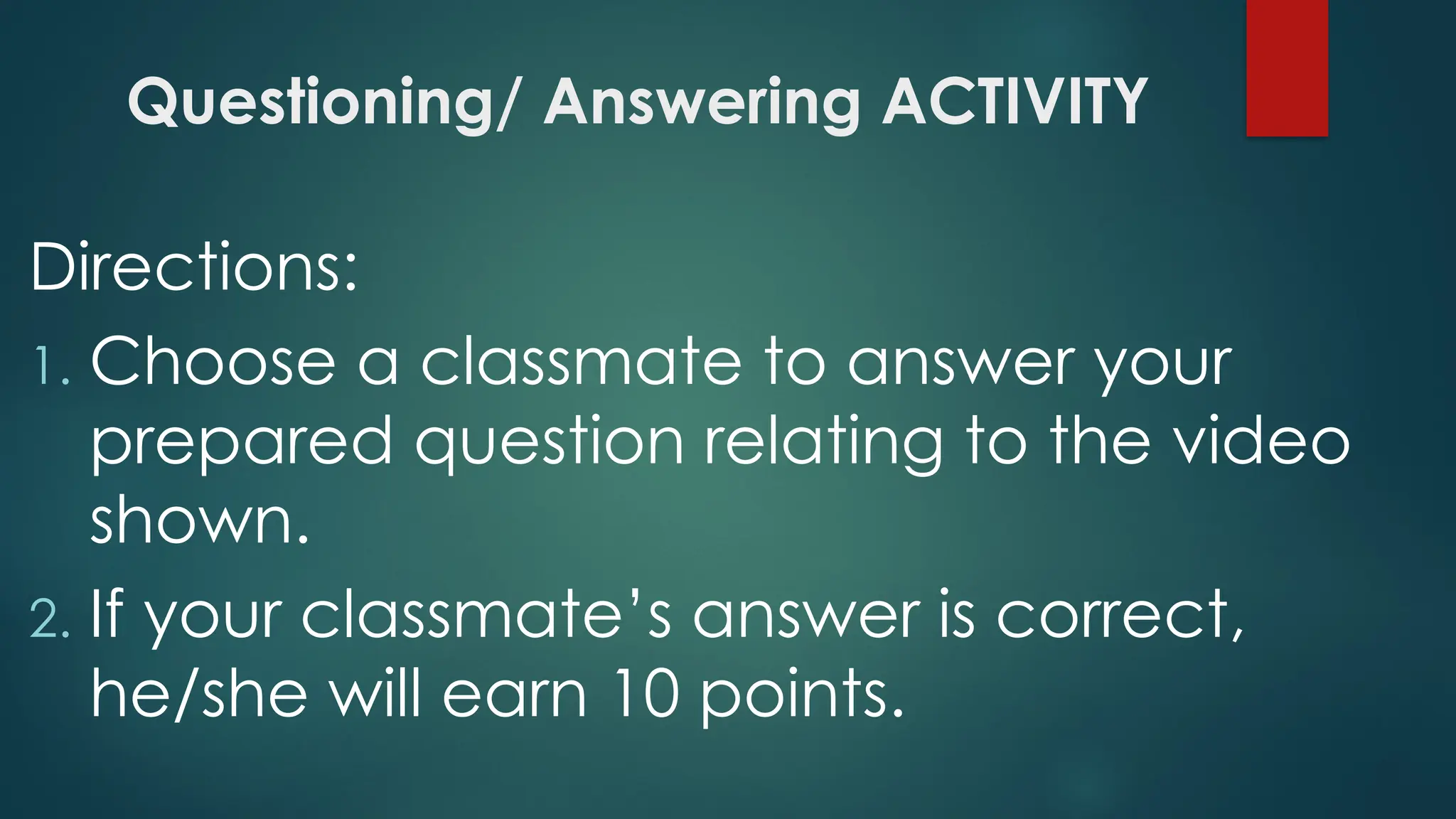 Questioning/ Answering ACTIVITY

Directions:

1. Choose a classmate to answer your prepared question relating to the video shown.
2. If your classmate’s answer is correct, he/she will earn 10 points.